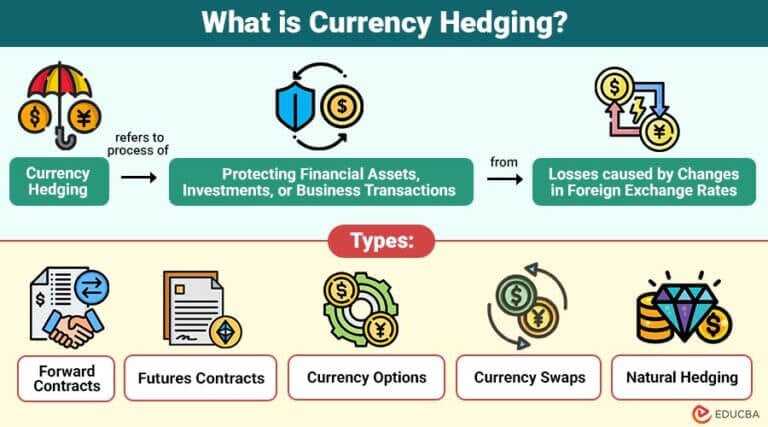 What is Currency Hedging?

Currency Hedging

refers to process of

Protecting Financial Assets, Investments, or Business Transactions

from

Losses caused by Changes in Foreign Exchange Rates

Types:

Forward Contracts

Futures Contracts

Currency Options

Currency Swaps

Natural Hedging

EDUCBA